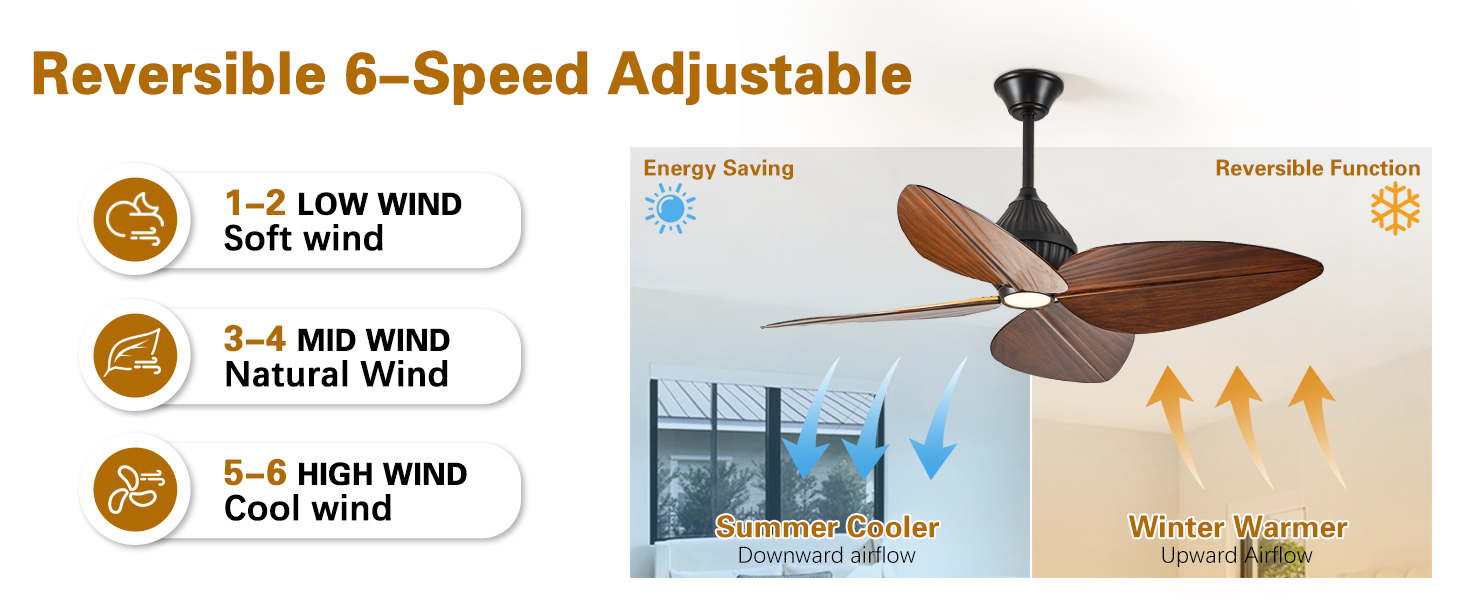 Reversible 6–Speed Adjustable

1–2 LOW WIND
Soft wind

3–4 MID WIND
Natural Wind

5–6 HIGH WIND
Cool wind

Energy Saving

Reversible Function

Summer Cooler
Downward airflow

Winter Warmer
Upward Airflow